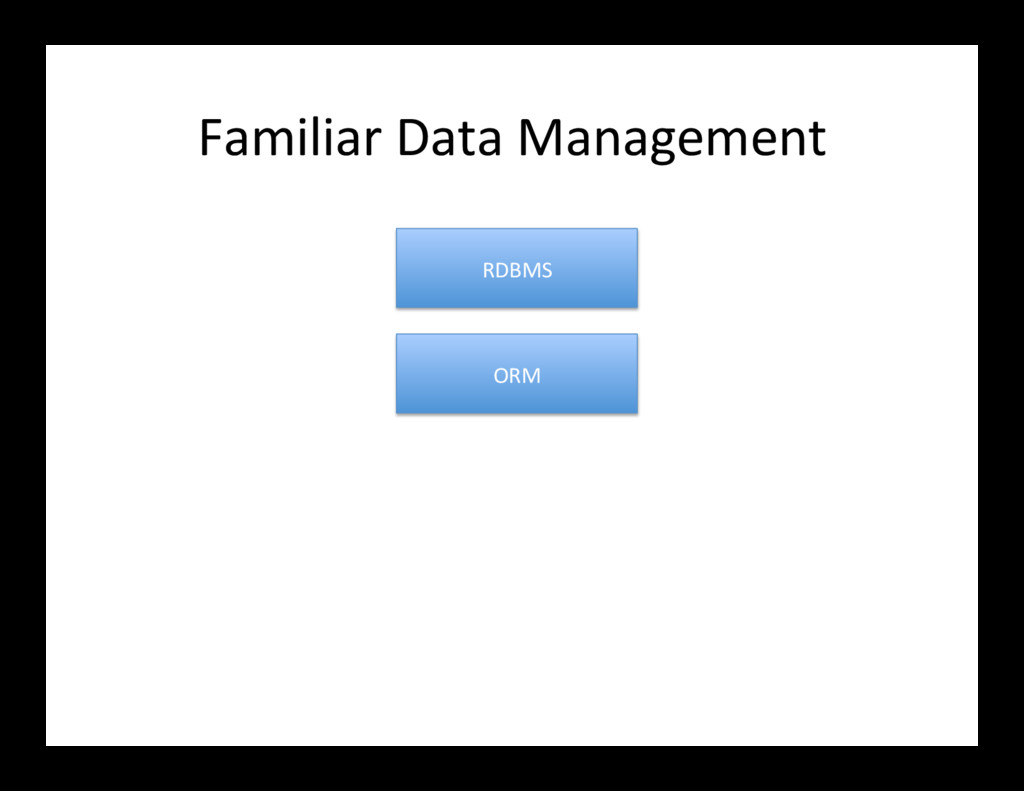 Familiar Data Management

RDBMS

ORM